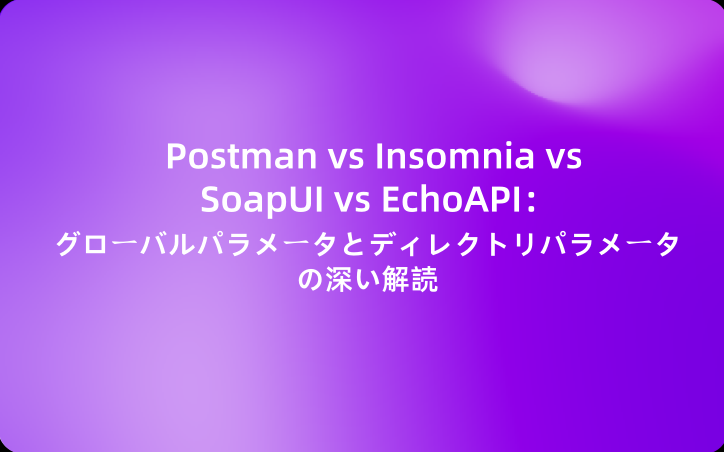 Postman vs Insomnia vs SoapUI vs EchoAPI：

グローバルパラメータとディレクトリパラメータの深い解読